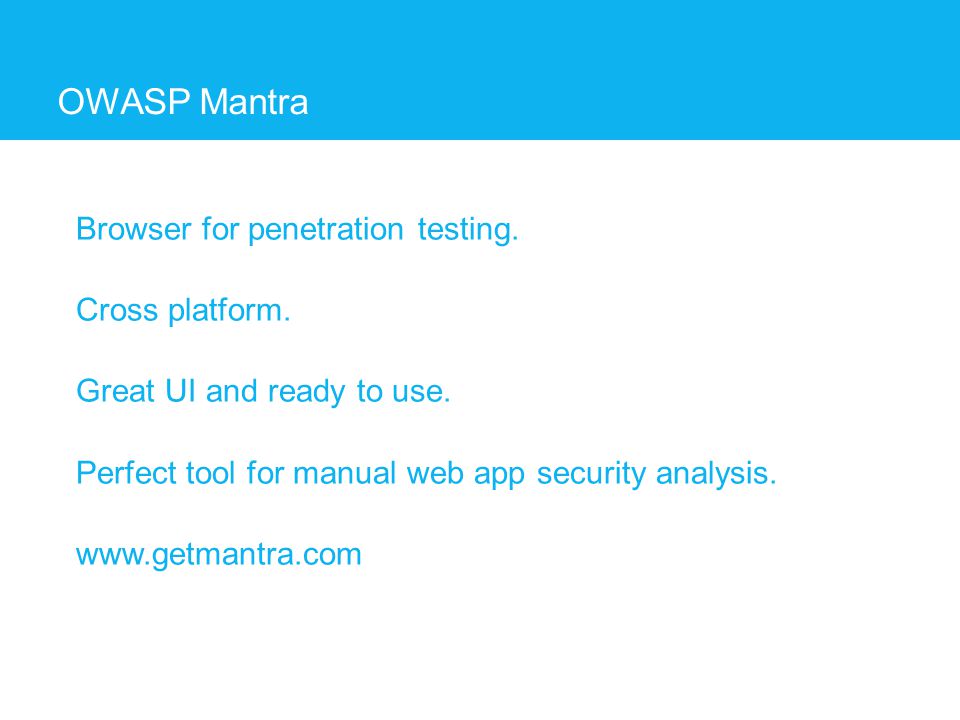 OWASP Mantra

Browser for penetration testing.

Cross platform.

Great UI and ready to use.

Perfect tool for manual web app security analysis.

www.getmantra.com